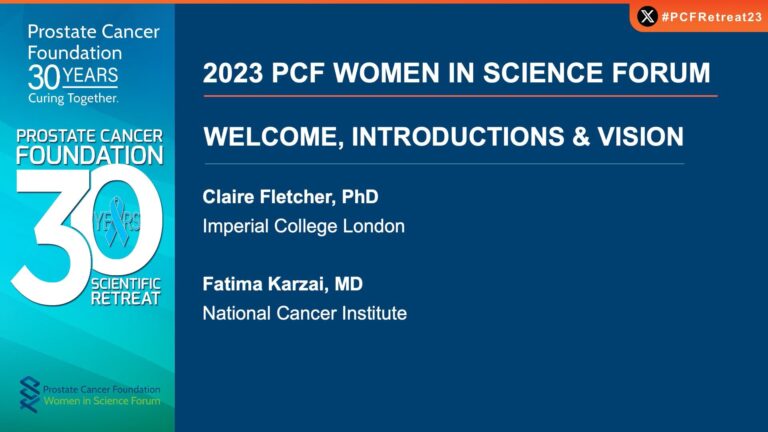 Prostate Cancer Foundation
30 YEARS
Curing Together.

PROSTATE CANCER FOUNDATION
30
YEARS
SCIENTIFIC RETREAT

Prostate Cancer Foundation
Women in Science Forum

#PCFRetreat23

2023 PCF WOMEN IN SCIENCE FORUM

WELCOME, INTRODUCTIONS & VISION

Claire Fletcher, PhD
Imperial College London

Fatima Karzai, MD
National Cancer Institute